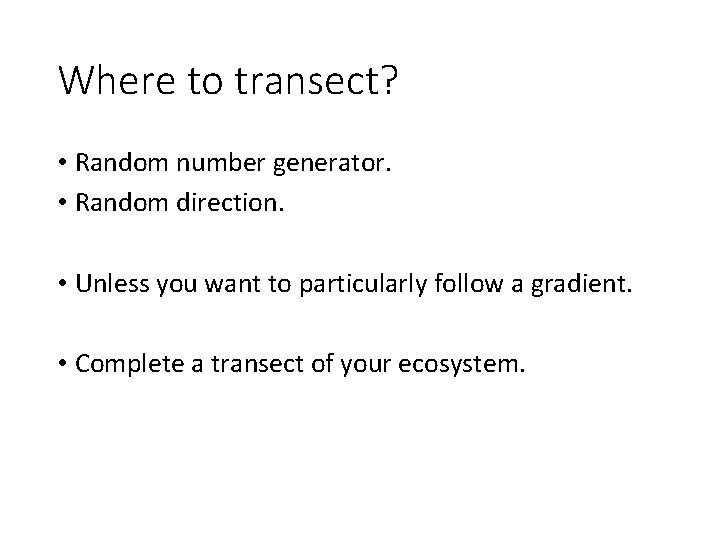 Where to transect?

• Random number generator.
• Random direction.

• Unless you want to particularly follow a gradient.

• Complete a transect of your ecosystem.